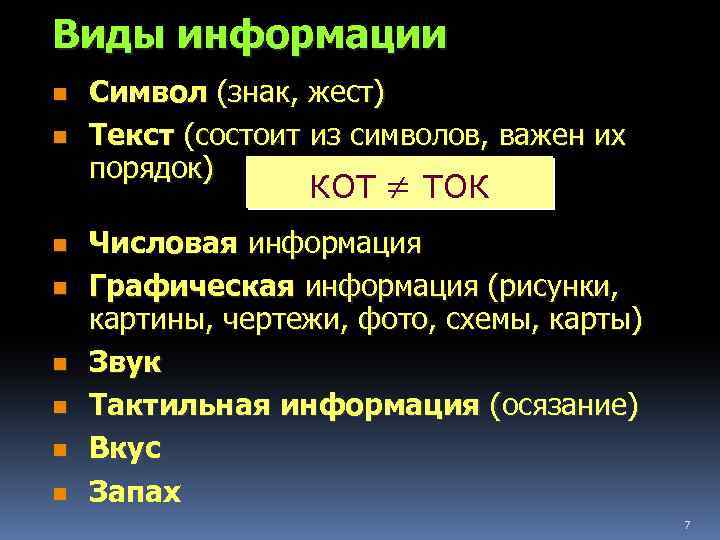 Виды информации

Символ (знак, жест)

Текст (состоит из символов, важен их порядок)

КОТ $\neq$ ТОК

Числовая информация

Графическая информация (рисунки, картины, чертежи, фото, схемы, карты)

Звук

Тактильная информация (осязание)

Вкус

Запах

7